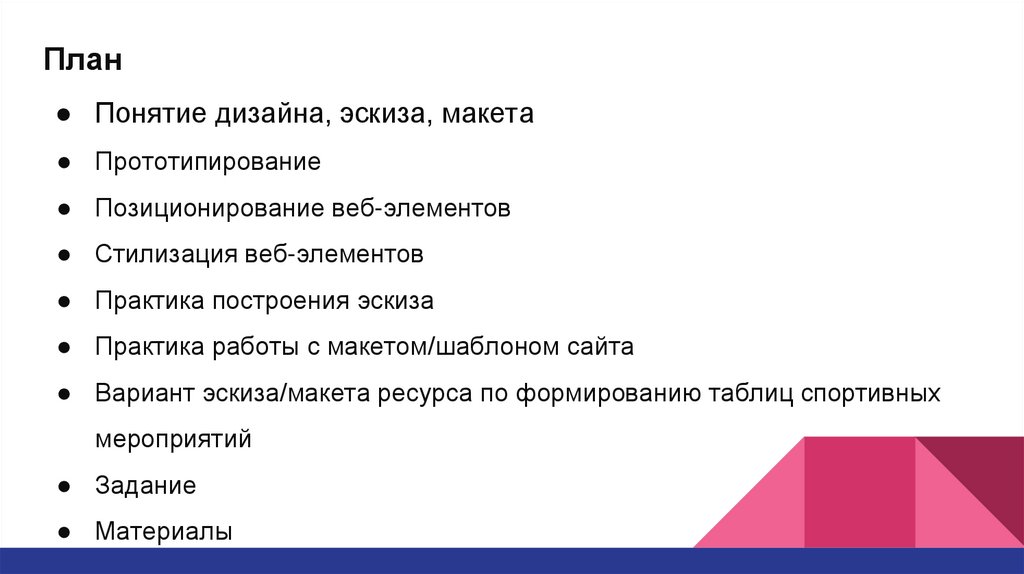 План

● Понятие дизайна, эскиза, макета
● Прототипирование
● Позиционирование веб-элементов
● Стилизация веб-элементов
● Практика построения эскиза
● Практика работы с макетом/шаблоном сайта
● Вариант эскиза/макета ресурса по формированию таблиц спортивных мероприятий
● Задание
● Материалы